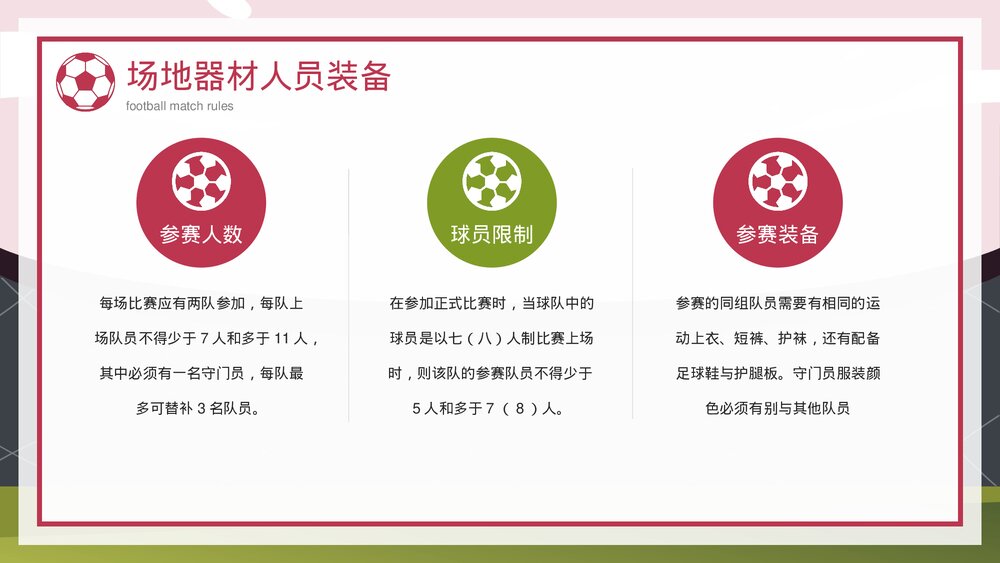 场地器材人员装备
football match rules

参赛人数

每场比赛应有两队参加，每队上场队员不得少于 7 人和多于 11 人，其中必须有一名守门员，每队最多可替补 3 名队员。

球员限制

在参加正式比赛时，当球队中的球员是以七（八）人制比赛上场时，则该队的参赛队员不得少于 5 人和多于 7 （ 8 ）人。

参赛装备

参赛的同组队员需要有相同的运动上衣、短裤、护袜，还有配备足球鞋与护腿板。守门员服装颜色必须有别与其他队员